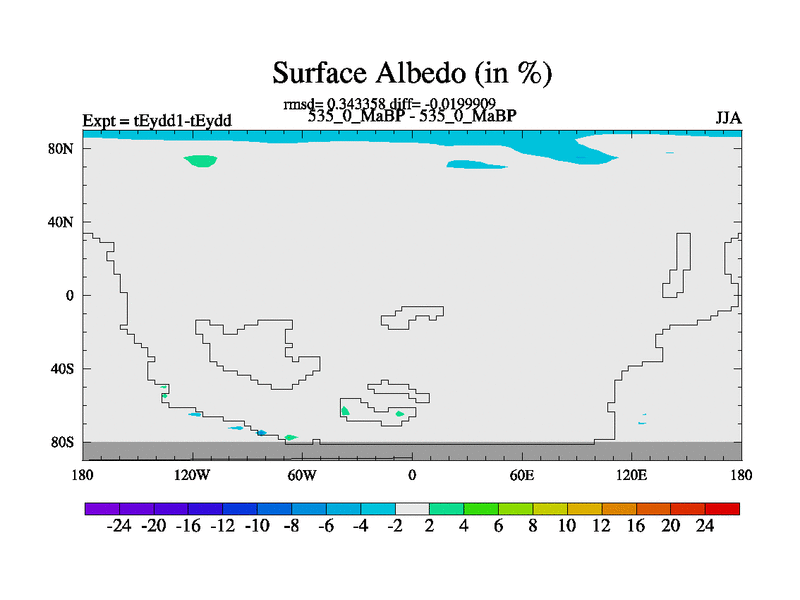 Surface Albedo (in %)

rmsd= 0.343358 diff= -0.0199909

Expt = tEydd1-tEydd

535_0_MaBP - 535_0_MaBP

JJA

80N
40N
0
40S
80S

180 120W 60W 0 60E 120E 180

-24 -20 -16 -12 -10 -8 -6 -4 -2 2 4 6 8 10 12 16 20 24